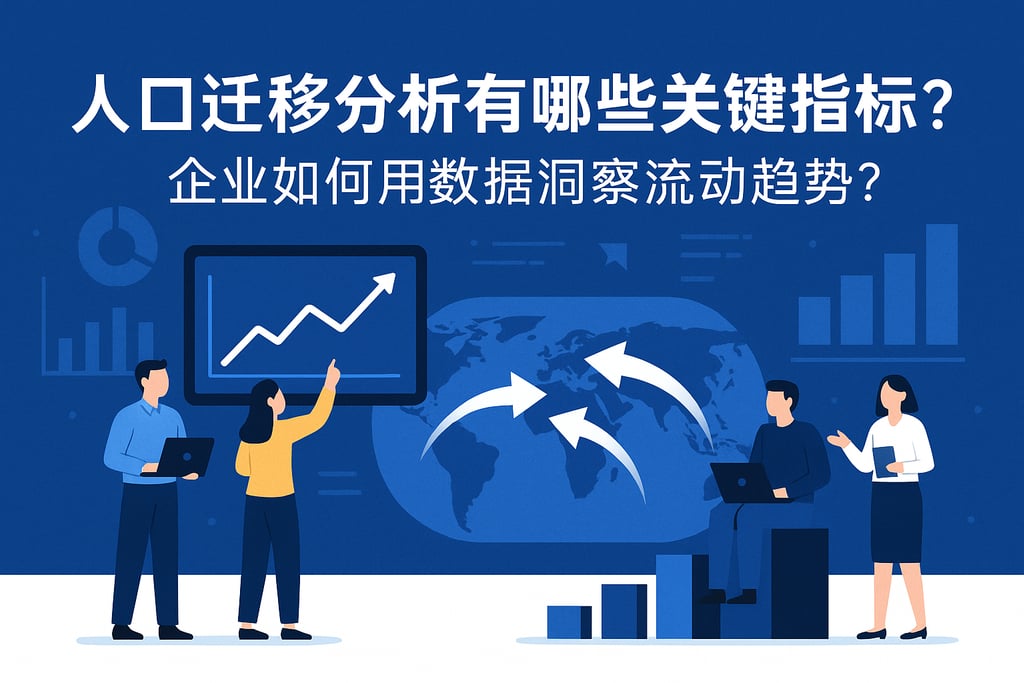 人口迁移分析有哪些关键指标？
企业如何用数据洞察流动趋势？